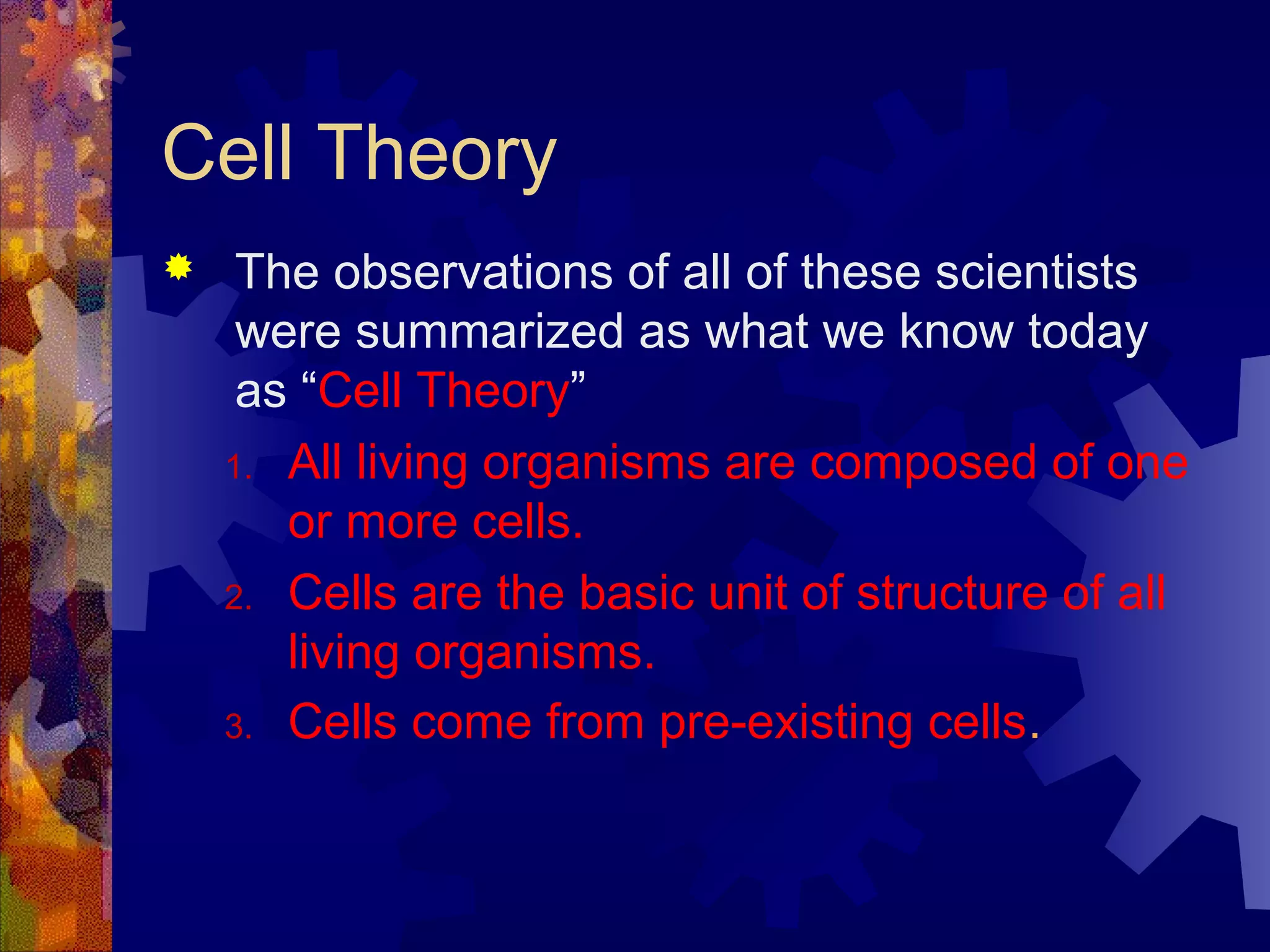 Cell Theory

The observations of all of these scientists were summarized as what we know today as “Cell Theory”

1. All living organisms are composed of one or more cells.
2. Cells are the basic unit of structure of all living organisms.
3. Cells come from pre-existing cells.